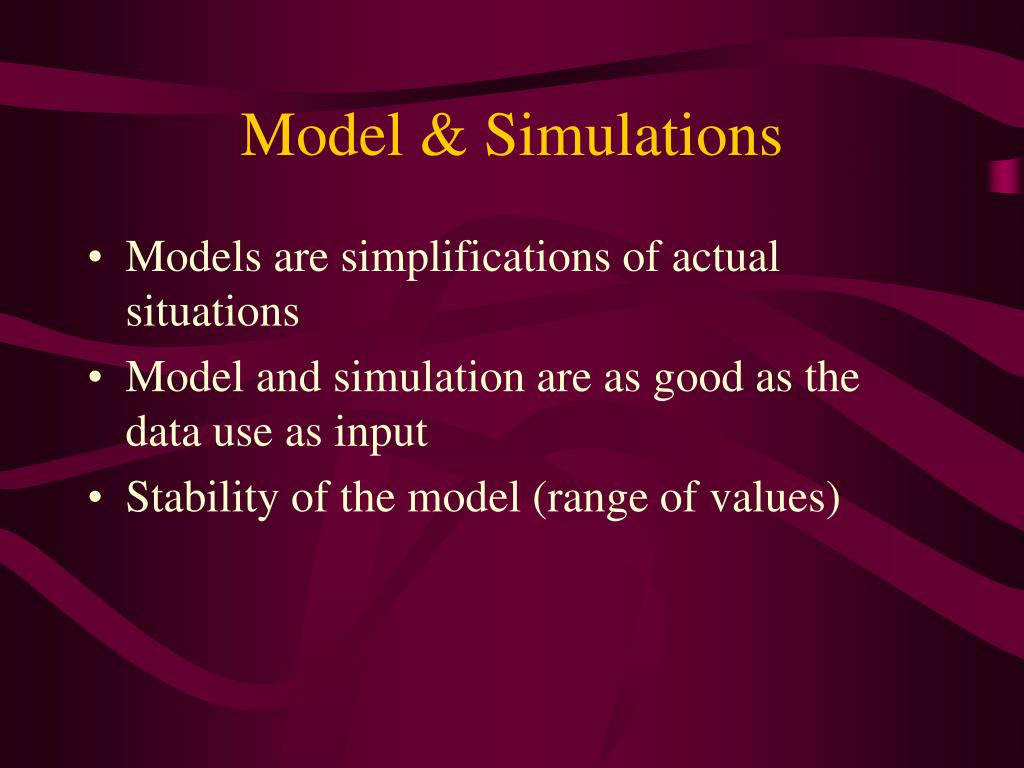 Model & Simulations

• Models are simplifications of actual situations
• Model and simulation are as good as the data use as input
• Stability of the model (range of values)